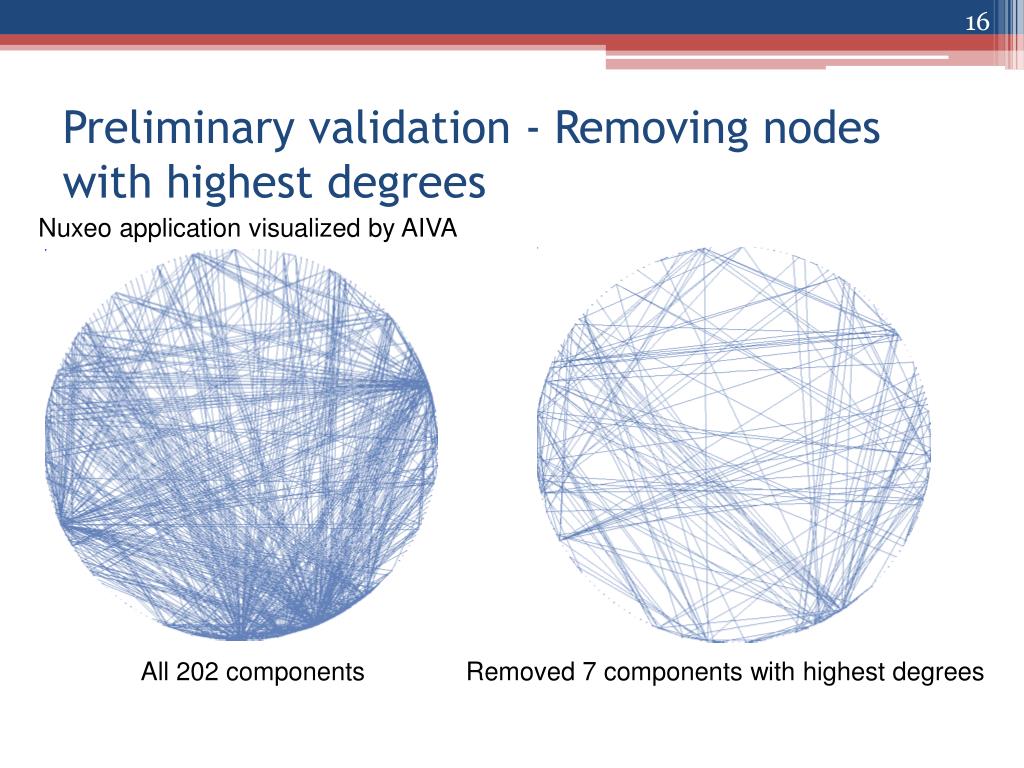 16

Preliminary validation - Removing nodes with highest degrees

Nuxeo application visualized by AIVA

All 202 components

Removed 7 components with highest degrees